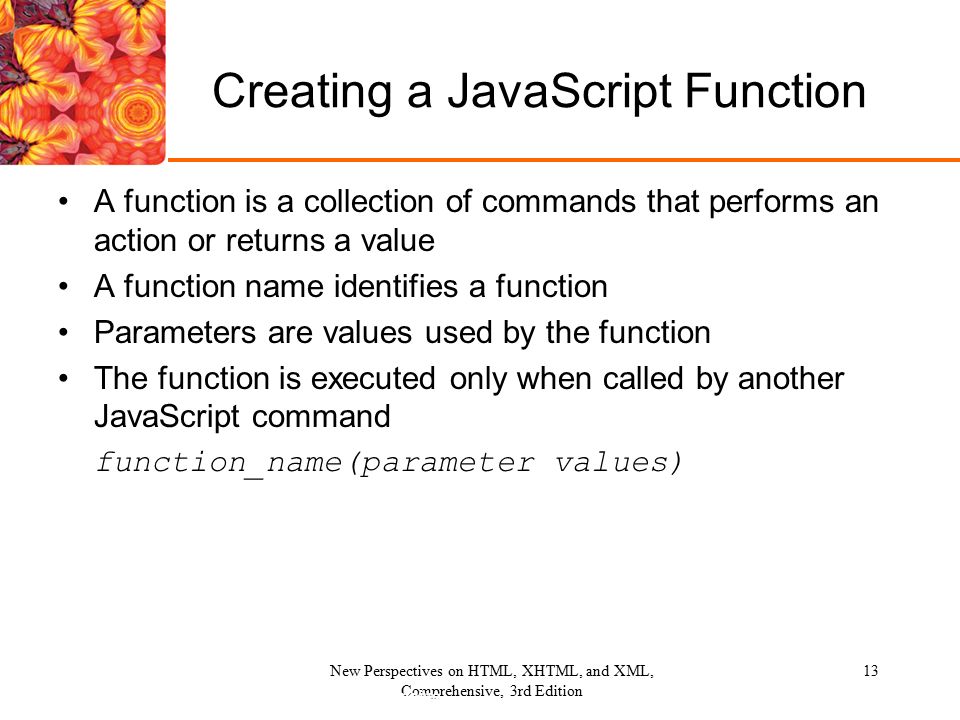 Creating a JavaScript Function

• A function is a collection of commands that performs an action or returns a value
• A function name identifies a function
• Parameters are values used by the function
• The function is executed only when called by another JavaScript command

function_name(parameter values)

New Perspectives on HTML, XHTML, and XML, Comprehensive, 3rd Edition

13